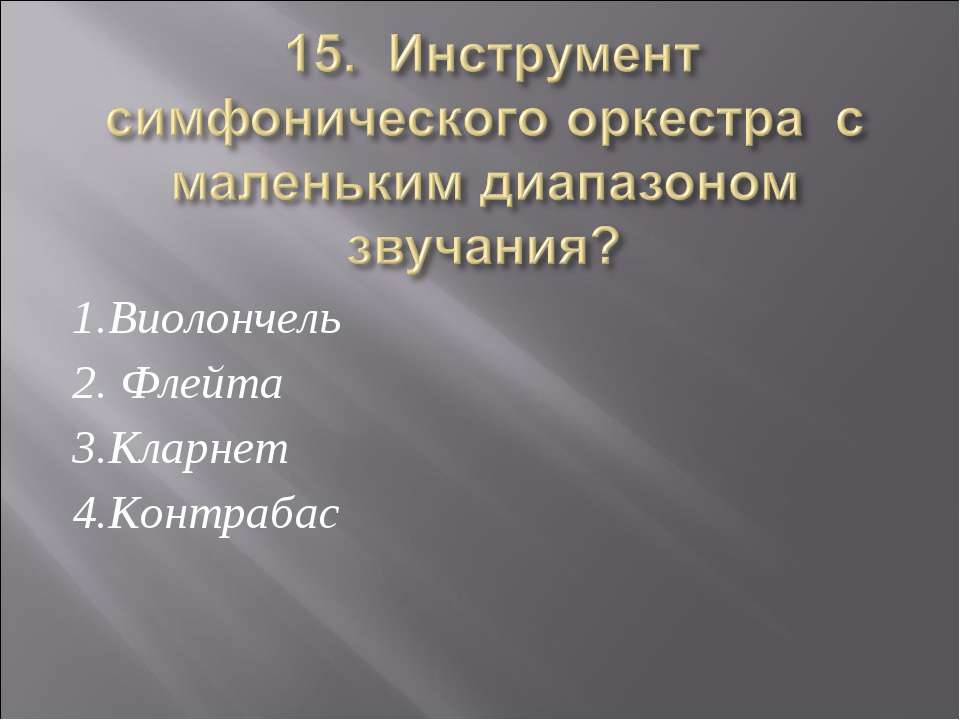 15. Инструмент симфонического оркестра с маленьким диапазоном звучания?

1.Виолончель
2. Флейта
3.Кларнет
4.Контрабас